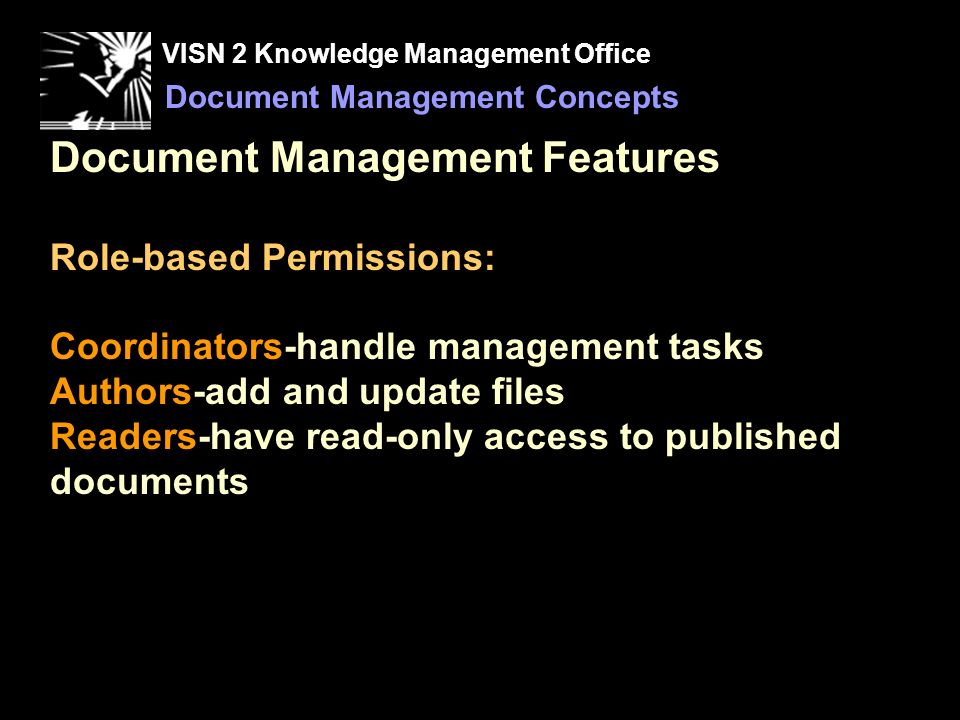 VISN 2 Knowledge Management Office
Document Management Concepts

Document Management Features

Role-based Permissions:

Coordinators-handle management tasks
Authors-add and update files
Readers-have read-only access to published documents